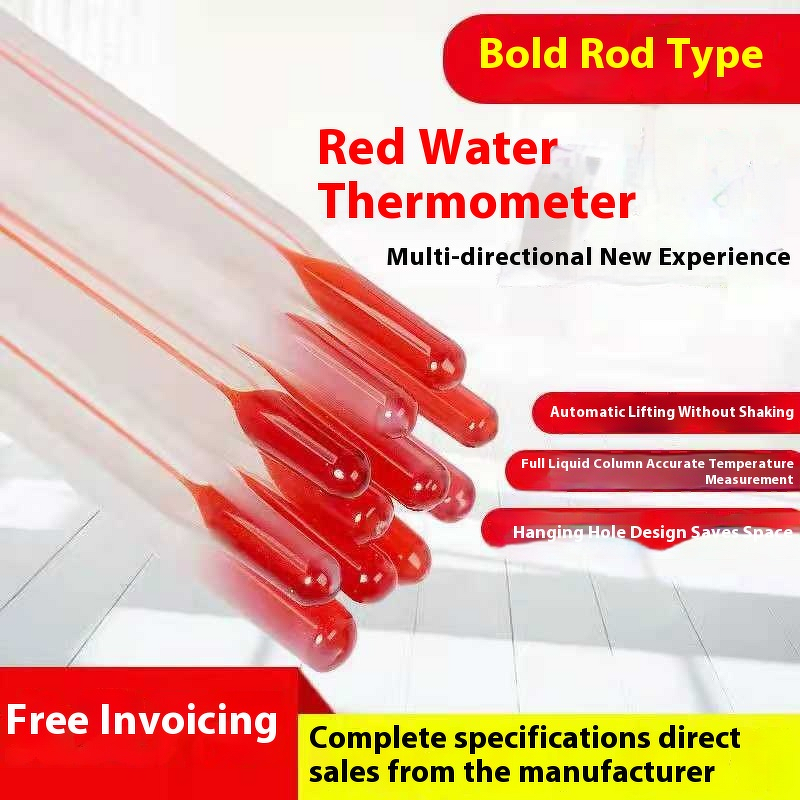 Bold Rod Type

Red Water Thermometer

Multi-directional New Experience

Automatic Lifting Without Shaking

Full Liquid Column Accurate Temperature Measurement

Hanging Hole Design Saves Space

Free Invoicing

Complete specifications direct sales from the manufacturer